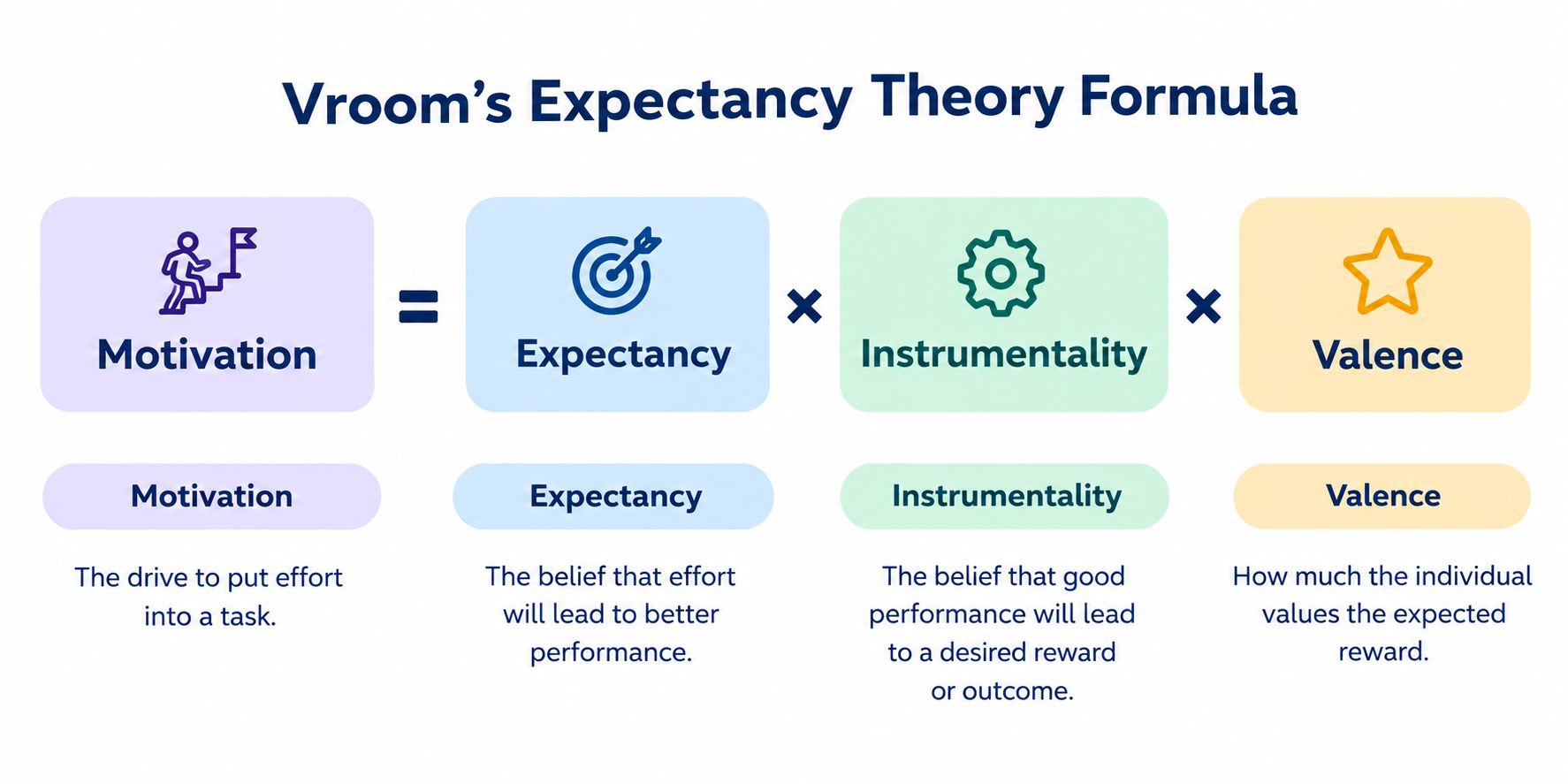 Vroom's Expectancy Theory Formula

Motivation = Expectancy × Instrumentality × Valence

Motivation

The drive to put effort into a task.

Expectancy

The belief that effort will lead to better performance.

Instrumentality

The belief that good performance will lead to a desired reward or outcome.

Valence

How much the individual values the expected reward.